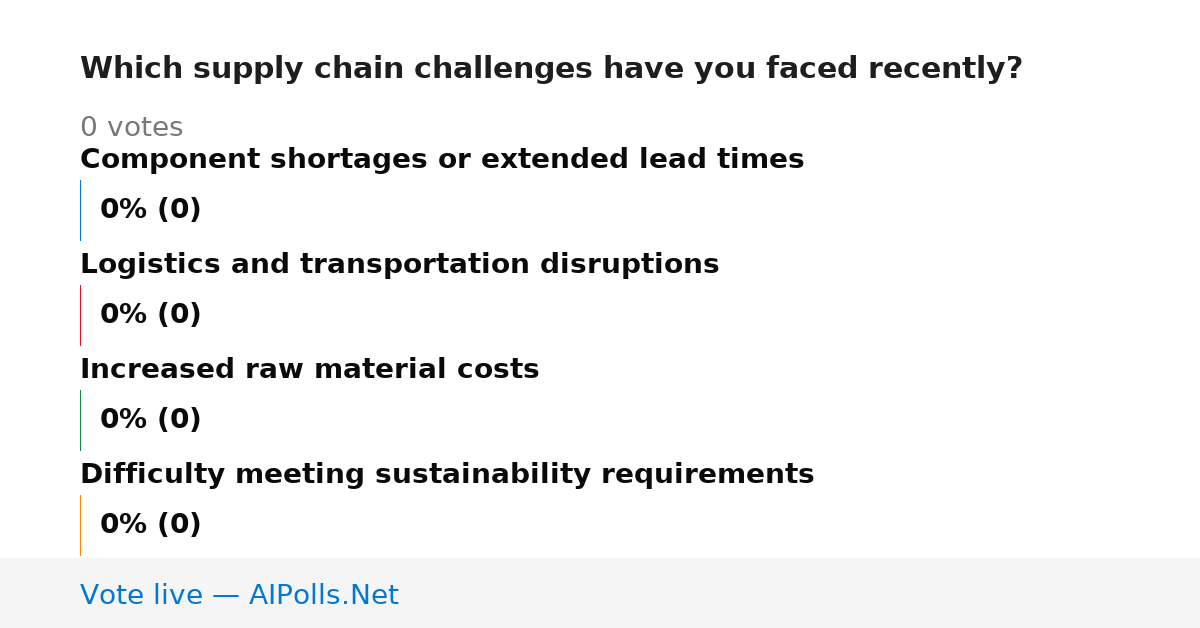 Which supply chain challenges have you faced recently?

0 votes

Component shortages or extended lead times

0% (0)

Logistics and transportation disruptions

0% (0)

Increased raw material costs

0% (0)

Difficulty meeting sustainability requirements

0% (0)

Vote live — AIPolls.Net